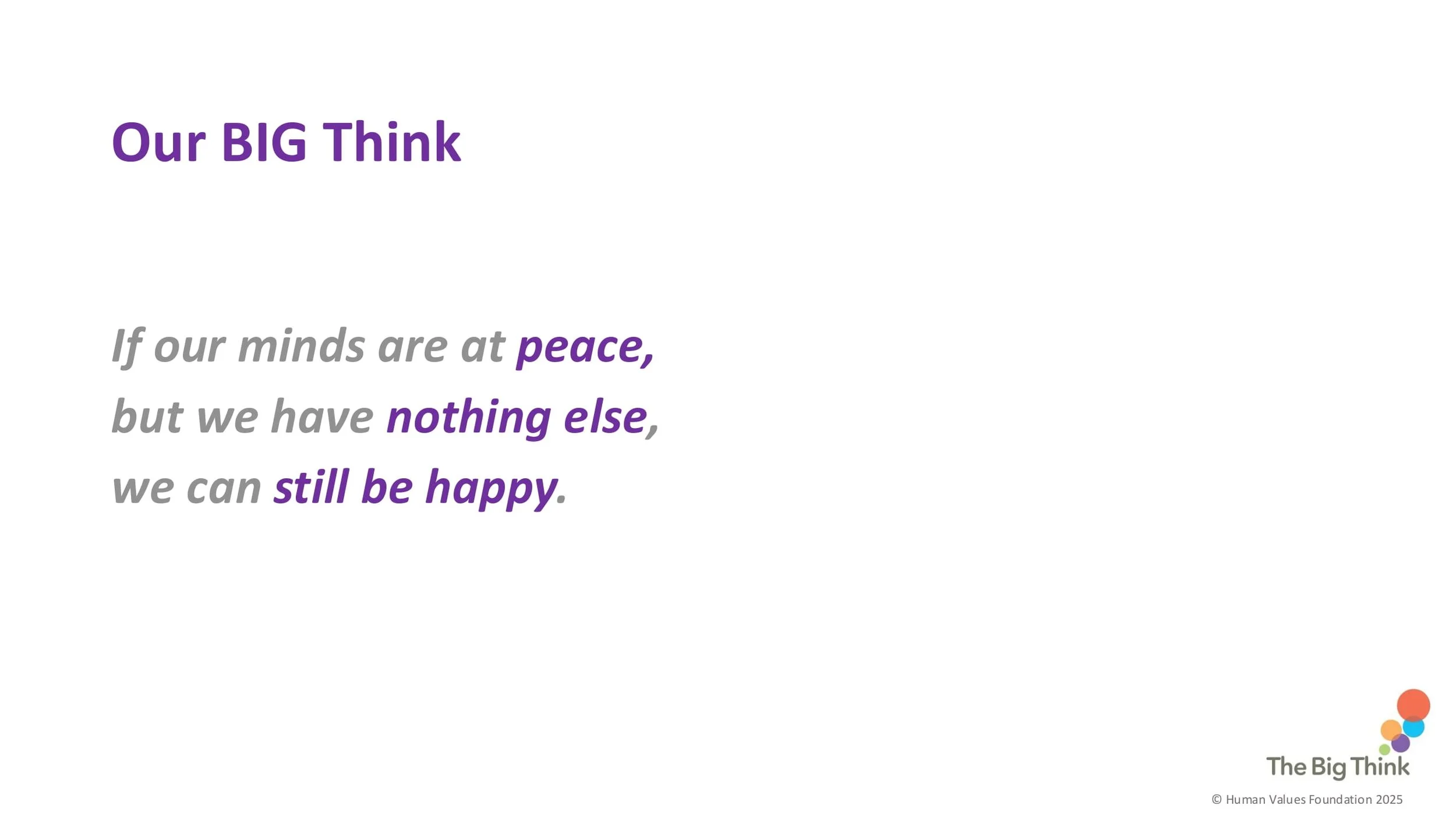 Our BIG Think

If our minds are at peace,
but we have nothing else,
we can still be happy.

The Big Think

© Human Values Foundation 2025